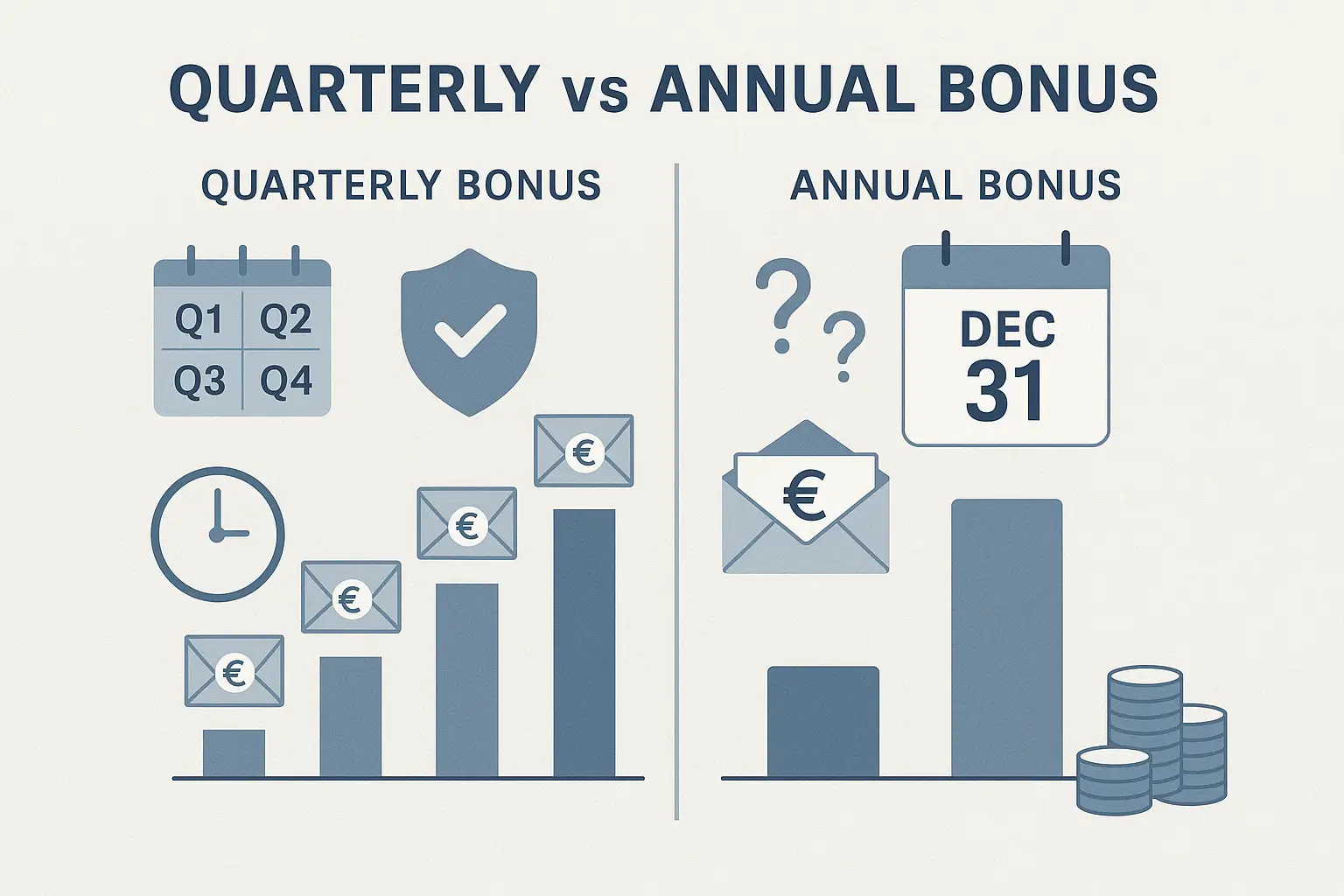 QUARTERLY vs ANNUAL BONUS

QUARTERLY BONUS

Q1 Q2
Q3 Q4

€
€
€
€

ANNUAL BONUS

? ?

DEC
31

€